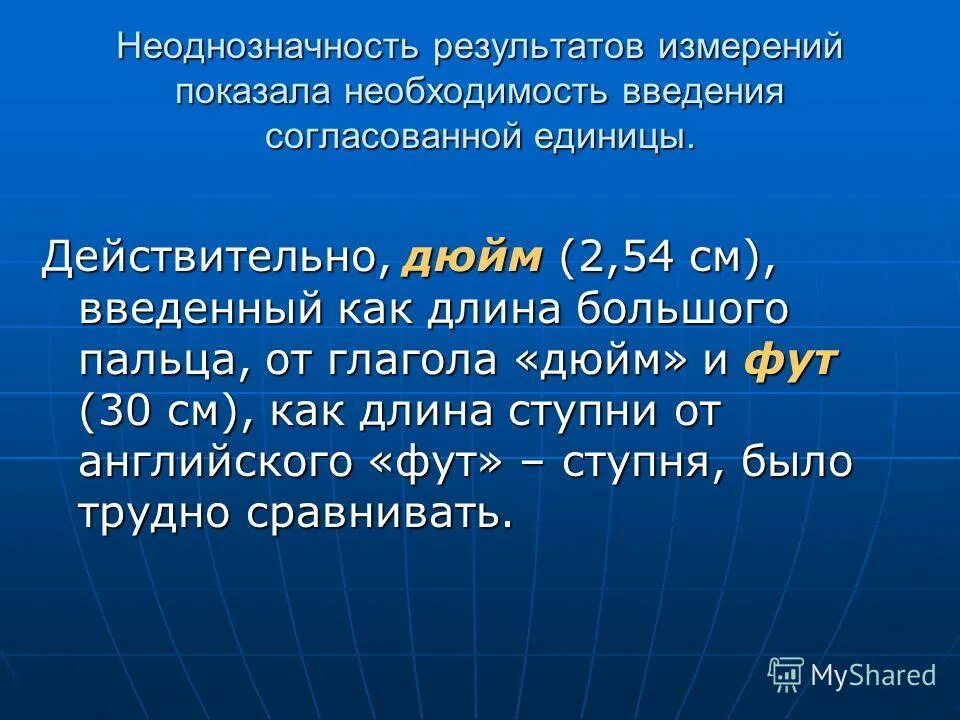 Неоднозначность результатов измерений показала необходимость введения согласованной единицы.

Действительно, дюйм (2,54 см), введенный как длина большого пальца, от глагола «дюйм» и фут (30 см), как длина ступни от английского «фут» – ступня, было трудно сравнивать.

MyShared